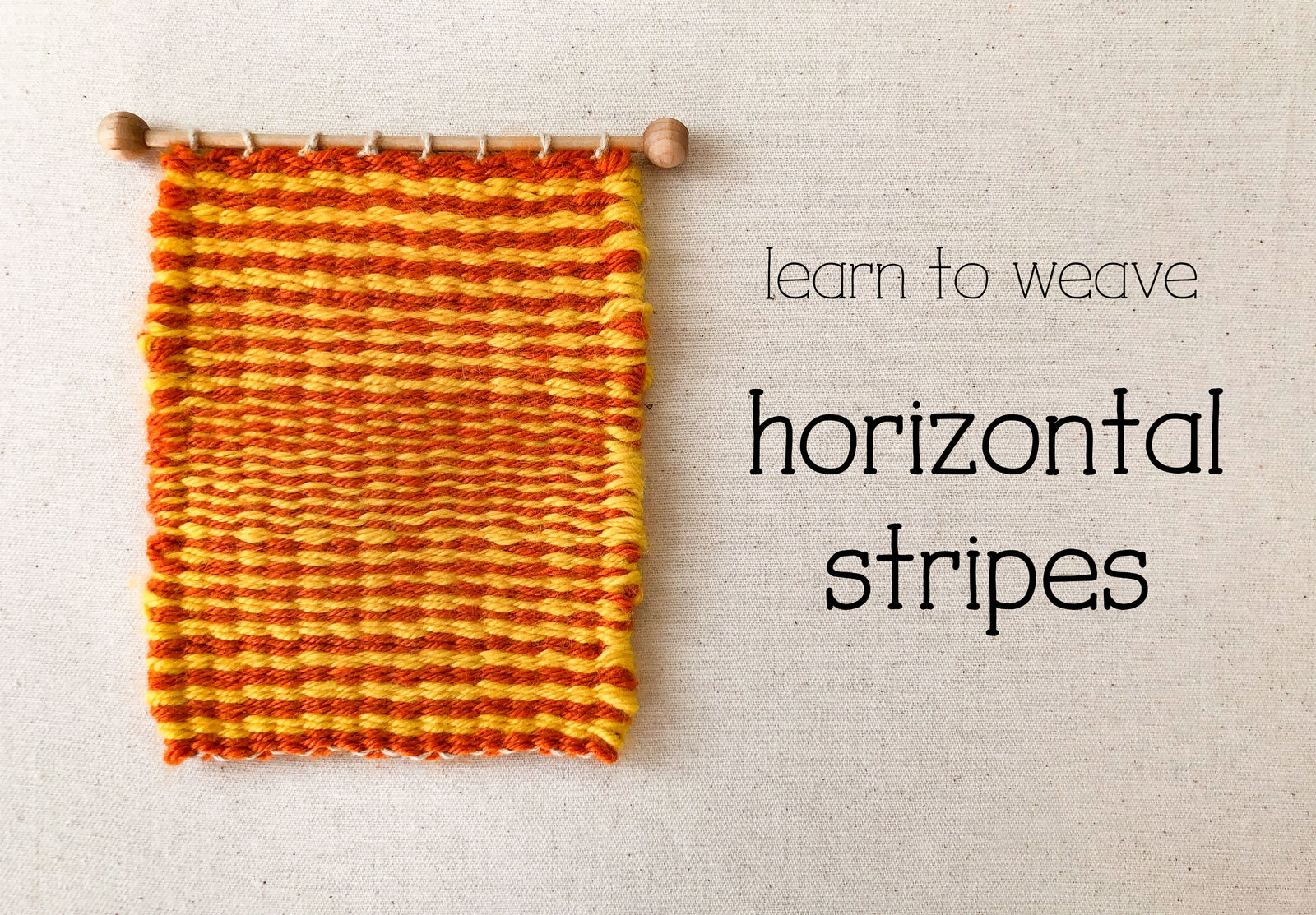 learn to weave

horizontal stripes